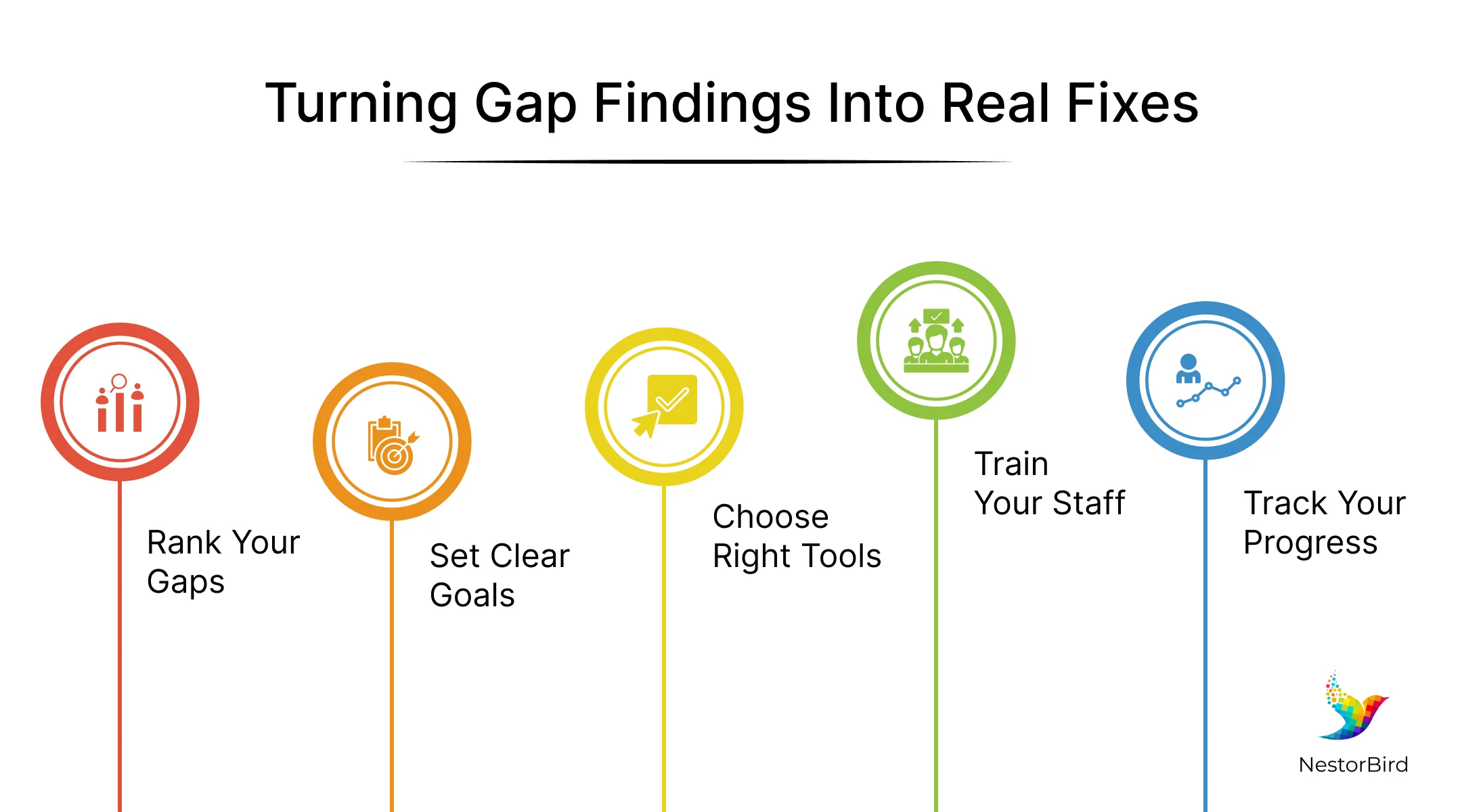 Turning Gap Findings Into Real Fixes

Rank Your Gaps

Set Clear Goals

Choose Right Tools

Train Your Staff

Track Your Progress

NestorBird